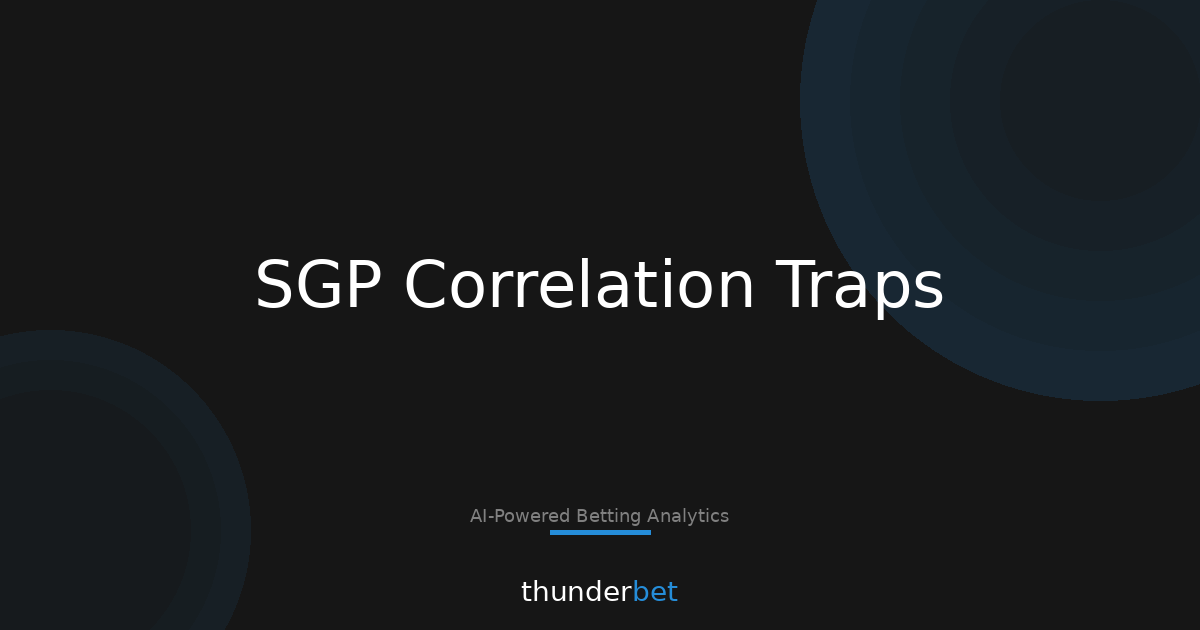 SGP Correlation Traps

AI-Powered Betting Analytics

thunderbet